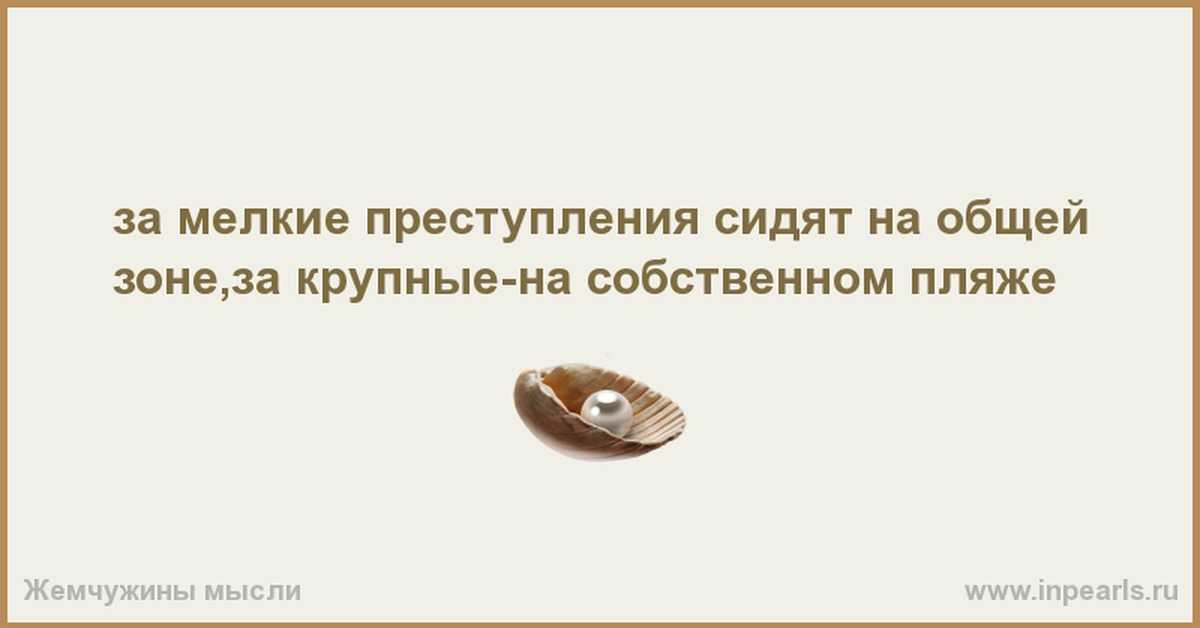 за мелкие преступления сидят на общей зоне,за крупные-на собственном пляже

Жемчужины мысли

www.inpearls.ru